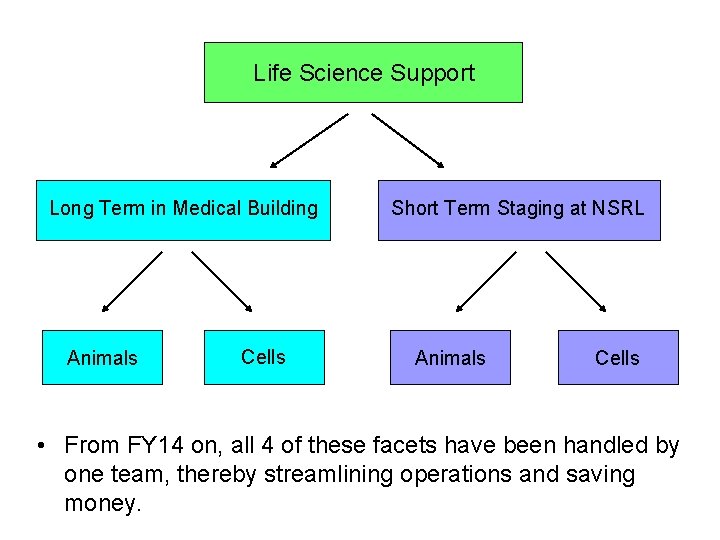 Life Science Support

Long Term in Medical Building

Short Term Staging at NSRL

Animals

Cells

Animals

Cells

• From FY14 on, all 4 of these facets have been handled by one team, thereby streamlining operations and saving money.